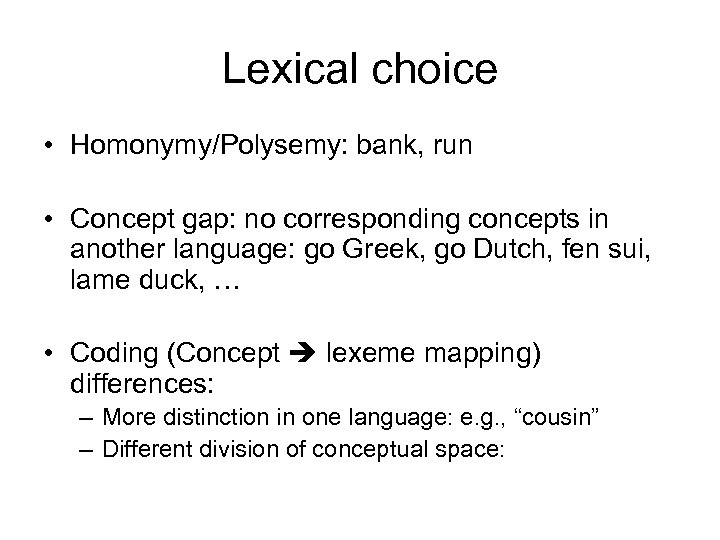 Lexical choice

• Homonymy/Polysemy: bank, run

• Concept gap: no corresponding concepts in another language: go Greek, go Dutch, fen sui, lame duck, …

• Coding (Concept ➔ lexeme mapping) differences:
– More distinction in one language: e.g., “cousin”
– Different division of conceptual space: